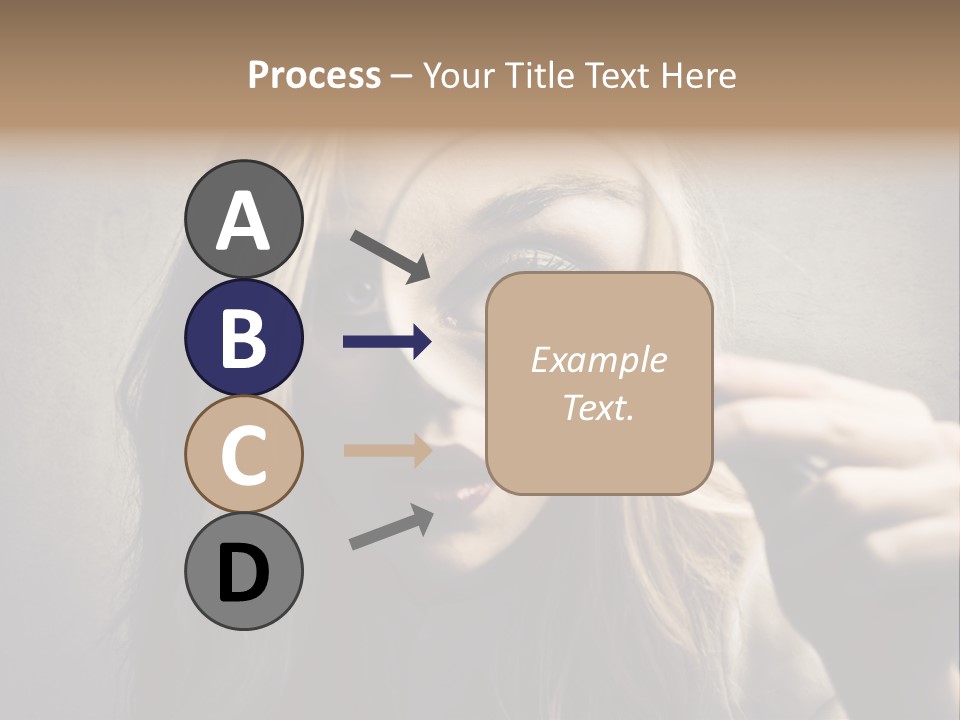 Process – Your Title Text Here

A

B

C

D

Example Text.